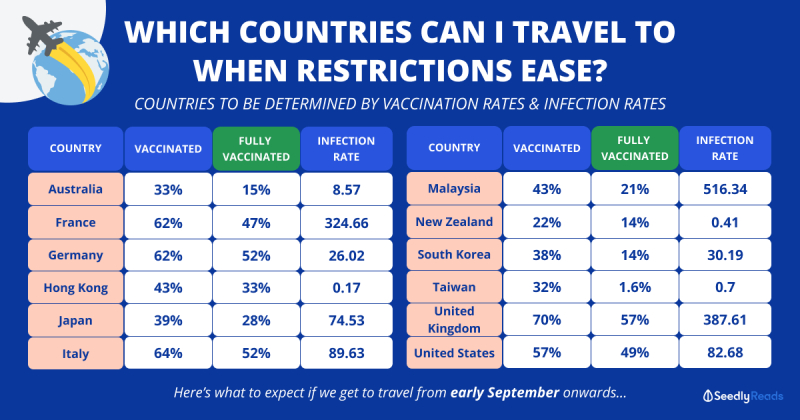 WHICH COUNTRIES CAN I TRAVEL TO WHEN RESTRICTIONS EASE?

COUNTRIES TO BE DETERMINED BY VACCINATION RATES & INFECTION RATES

| COUNTRY | VACCINATED | FULLY VACCINATED | INFECTION RATE |
|---|---|---|---|
| Australia | 33% | 15% | 8.57 |
| France | 62% | 47% | 324.66 |
| Germany | 62% | 52% | 26.02 |
| Hong Kong | 43% | 33% | 0.17 |
| Japan | 39% | 28% | 74.53 |
| Italy | 64% | 52% | 89.63 |

| COUNTRY | VACCINATED | FULLY VACCINATED | INFECTION RATE |
|---|---|---|---|
| Malaysia | 43% | 21% | 516.34 |
| New Zealand | 22% | 14% | 0.41 |
| South Korea | 38% | 14% | 30.19 |
| Taiwan | 32% | 1.6% | 0.7 |
| United Kingdom | 70% | 57% | 387.61 |
| United States | 57% | 49% | 82.68 |

Here's what to expect if we get to travel from early September onwards...

SeedlyReads